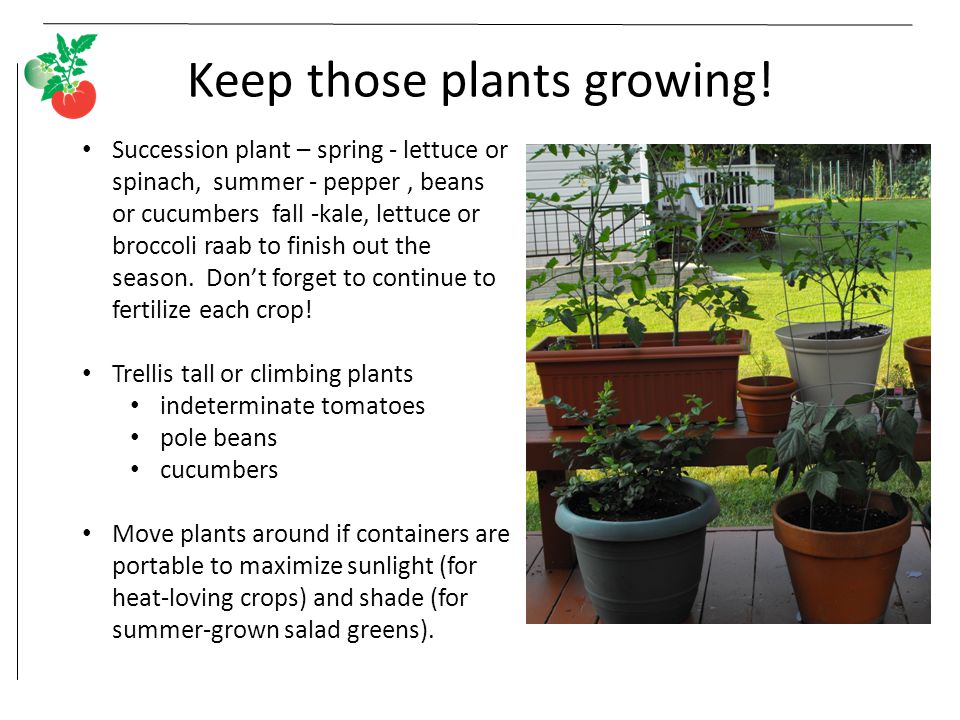 Keep those plants growing!

• Succession plant – spring - lettuce or spinach, summer - pepper , beans or cucumbers fall -kale, lettuce or broccoli raab to finish out the season. Don't forget to continue to fertilize each crop!

• Trellis tall or climbing plants
  • indeterminate tomatoes
  • pole beans
  • cucumbers

• Move plants around if containers are portable to maximize sunlight (for heat-loving crops) and shade (for summer-grown salad greens).